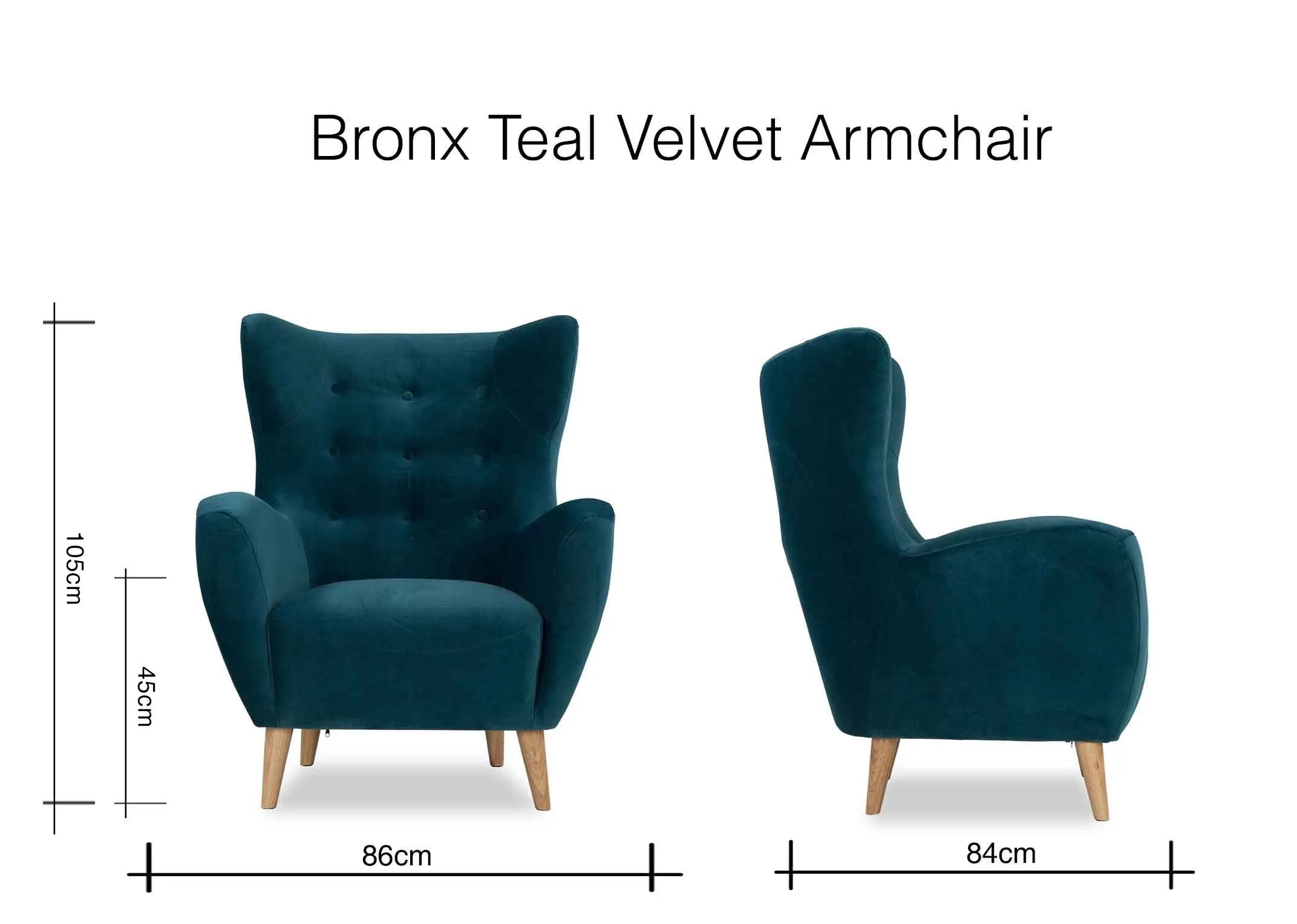 Bronx Teal Velvet Armchair

105cm

45cm

86cm

84cm